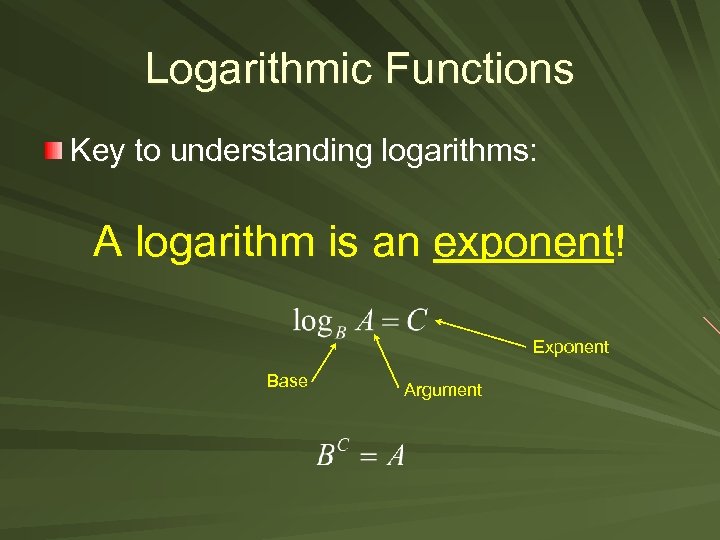 Logarithmic Functions

Key to understanding logarithms:

A logarithm is an exponent!

$\log_B A = C$

Exponent

Base

Argument

$B^C = A$